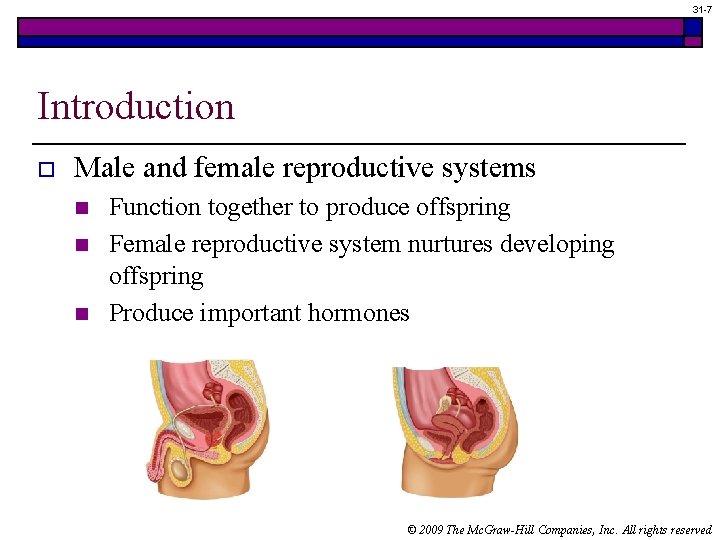 31-7

Introduction

Male and female reproductive systems

Function together to produce offspring

Female reproductive system nurtures developing offspring

Produce important hormones

© 2009 The McGraw-Hill Companies, Inc. All rights reserved